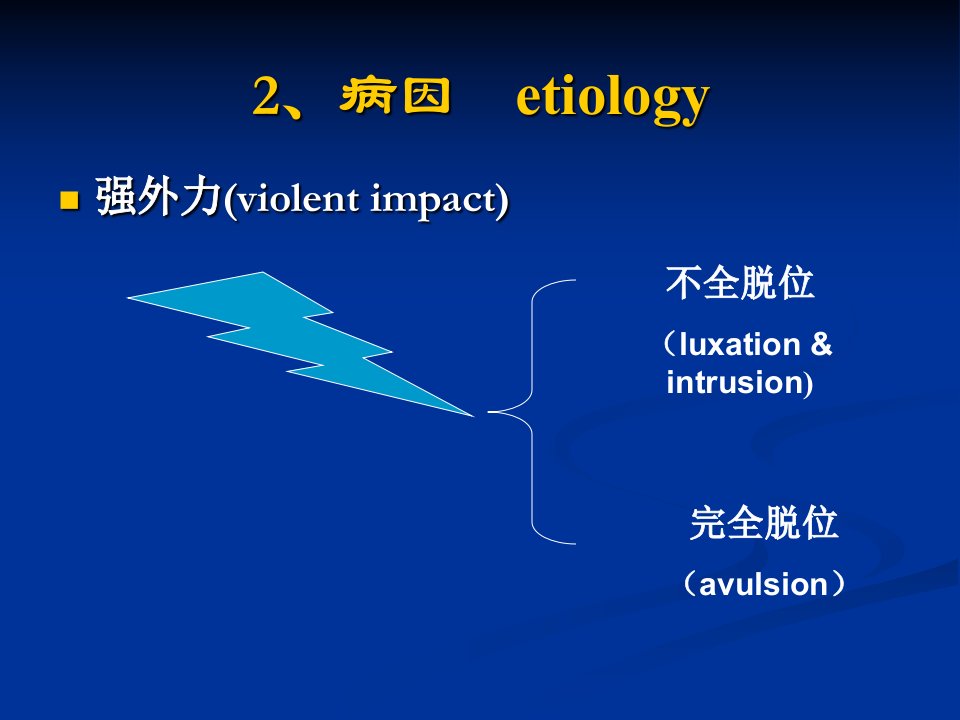 2、病因 etiology

强外力(violent impact)

不全脱位
（luxation & intrusion)

完全脱位
（avulsion）